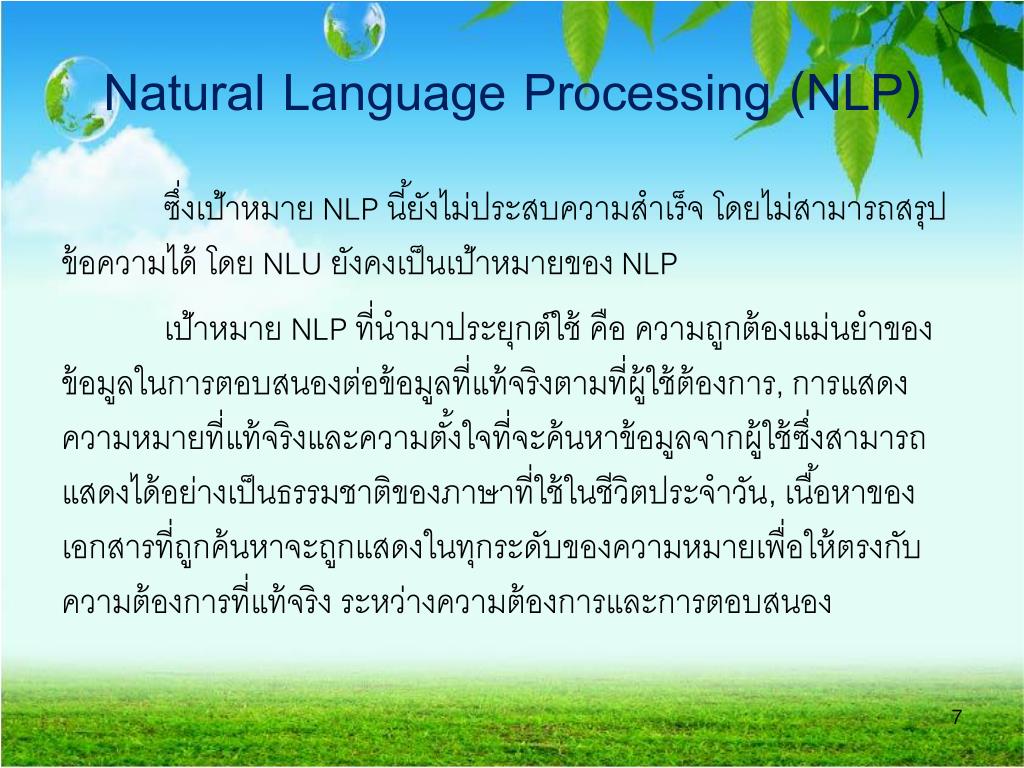 Natural Language Processing (NLP)

ซึ่งเป้าหมาย NLP นี้ยังไม่ประสบความสำเร็จ โดยไม่สามารถสรุปข้อความได้ โดย NLU ยังคงเป็นเป้าหมายของ NLP

เป้าหมาย NLP ที่นำมาประยุกต์ใช้ คือ ความถูกต้องแม่นยำของข้อมูลในการตอบสนองต่อข้อมูลที่แท้จริงตามที่ผู้ใช้ต้องการ, การแสดงความหมายที่แท้จริงและความตั้งใจที่จะค้นหาข้อมูลจากผู้ใช้ซึ่งสามารถแสดงได้อย่างเป็นธรรมชาติของภาษาที่ใช้ในชีวิตประจำวัน, เนื้อหาของเอกสารที่ถูกค้นหาจะถูกแสดงในทุกระดับของความหมายเพื่อให้ตรงกับความต้องการที่แท้จริง ระหว่างความต้องการและการตอบสนอง

7